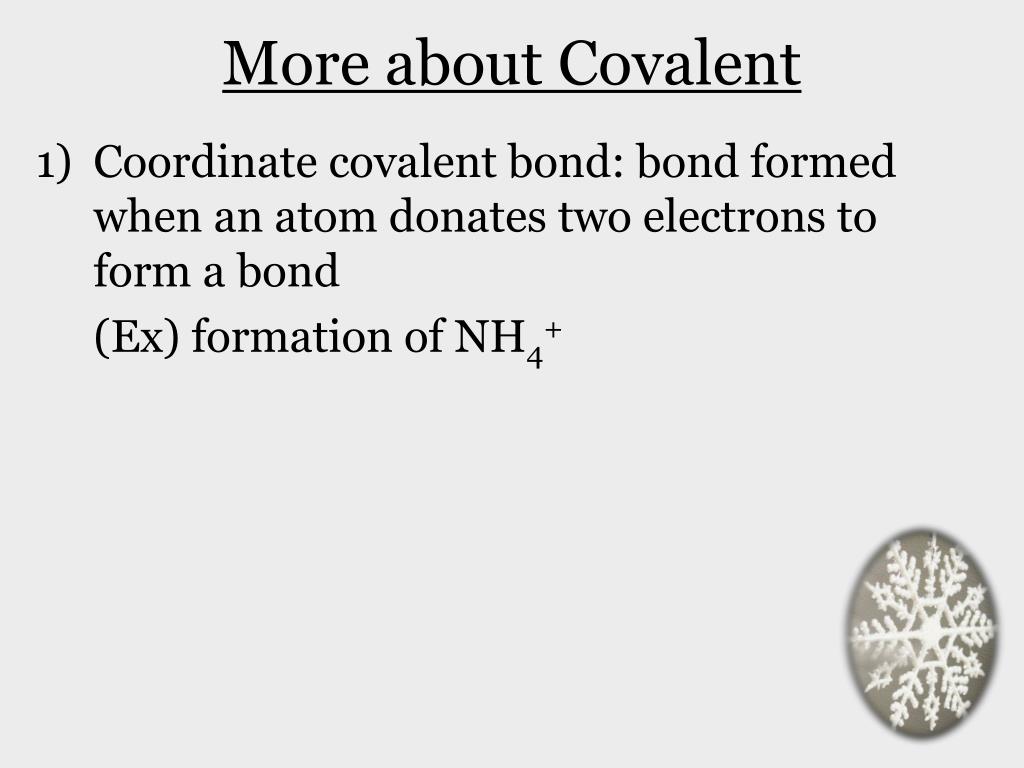 More about Covalent

1) Coordinate covalent bond: bond formed when an atom donates two electrons to form a bond

(Ex) formation of $NH_4^+$